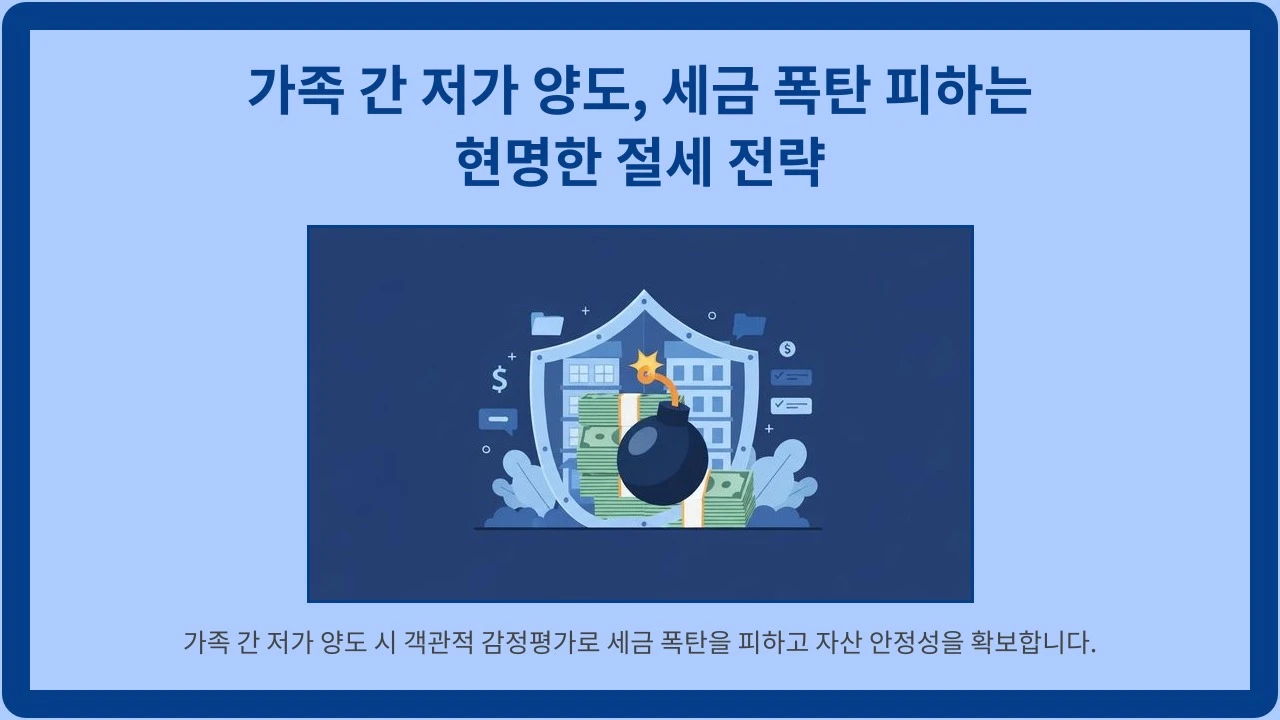 가족 간 저가 양도, 세금 폭탄 피하는 현명한 절세 전략

$

$

가족 간 저가 양도 시 객관적 감정평가로 세금 폭탄을 피하고 자산 안정성을 확보합니다.